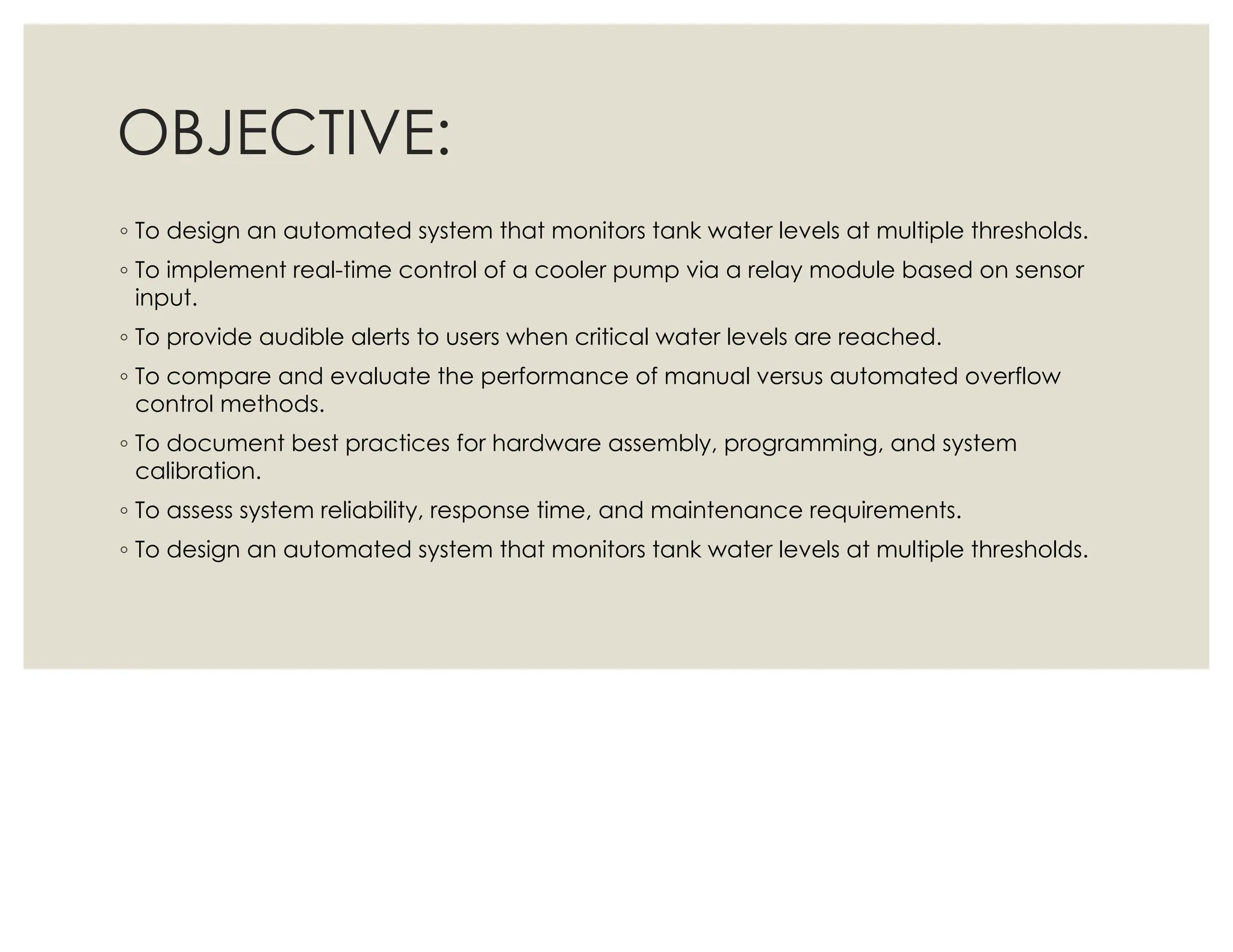 OBJECTIVE:

◦ To design an automated system that monitors tank water levels at multiple thresholds.

◦ To implement real-time control of a cooler pump via a relay module based on sensor input.

◦ To provide audible alerts to users when critical water levels are reached.

◦ To compare and evaluate the performance of manual versus automated overflow control methods.

◦ To document best practices for hardware assembly, programming, and system calibration.

◦ To assess system reliability, response time, and maintenance requirements.

◦ To design an automated system that monitors tank water levels at multiple thresholds.